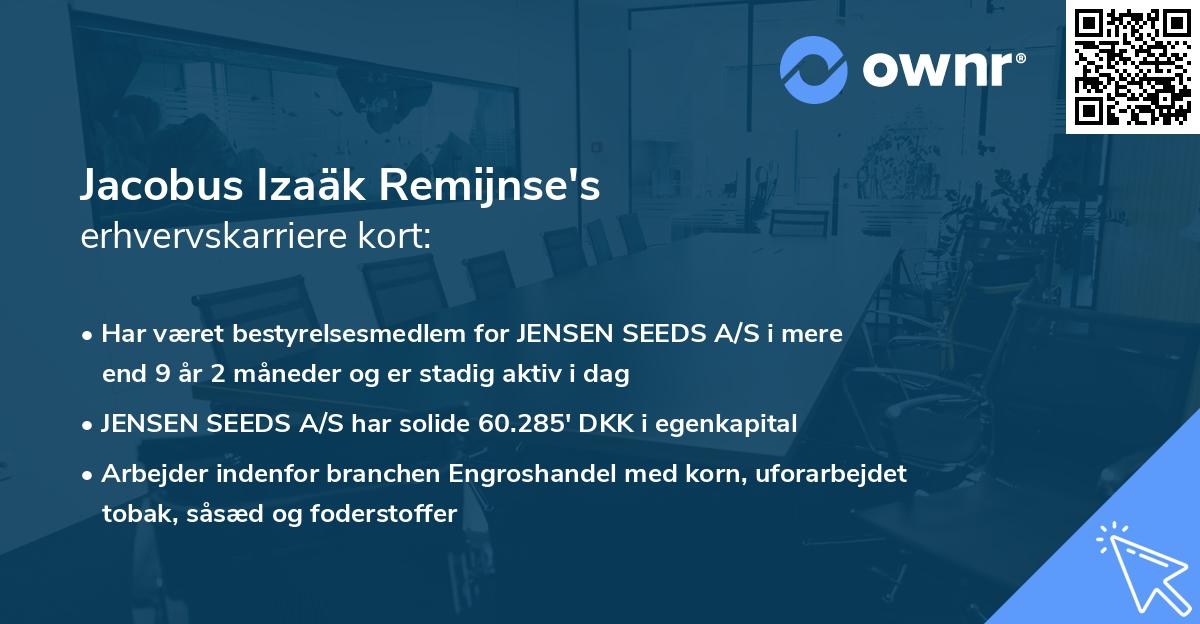 ownr®

Jacobus Izaäk Remijnse's
erhvervskarriere kort:

• Har været bestyrelsesmedlem for JENSEN SEEDS A/S i mere end 9 år 2 måneder og er stadig aktiv i dag

• JENSEN SEEDS A/S har solide 60.285' DKK i egenkapital

• Arbejder indenfor branchen Engroshandel med korn, uforarbejdet tobak, såsæd og foderstoffer